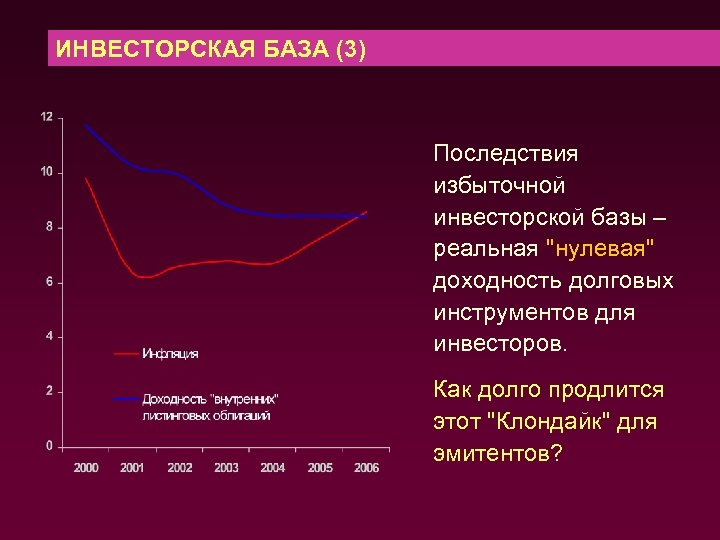 ИНВЕСТОРСКАЯ БАЗА (3)

12
10
8
6
4
2
0

Инфляция

Доходность "внутренних" листинговых облигаций

2000 2001 2002 2003 2004 2005 2006

Последствия избыточной инвесторской базы – реальная "нулевая" доходность долговых инструментов для инвесторов.

Как долго продлится этот "Клондайк" для эмитентов?